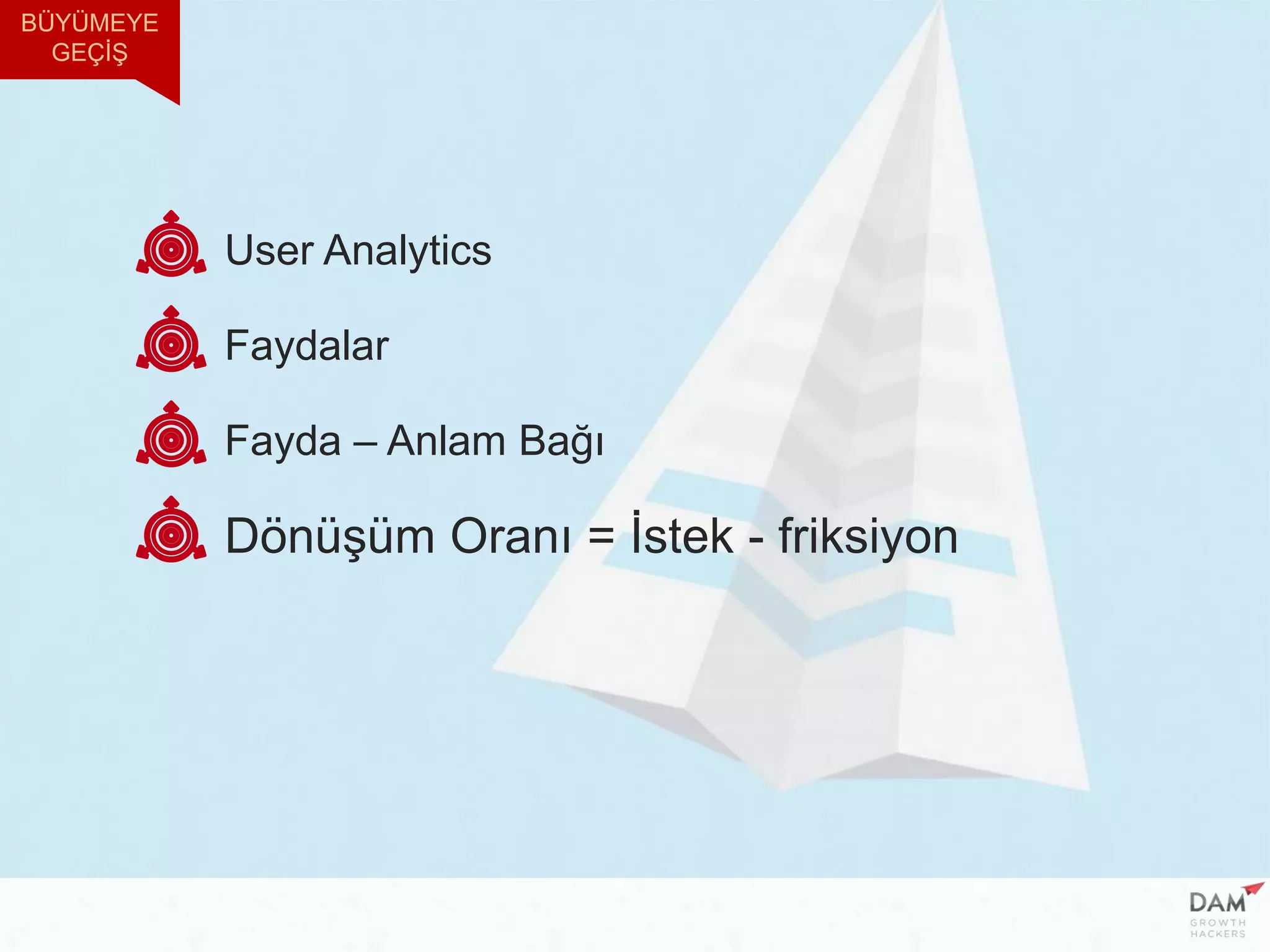 BÜYÜMEYE GEÇİŞ

User Analytics

Faydalar

Fayda – Anlam Bağı

Dönüşüm Oranı = İstek - friksiyon

DAM
GROWTH HACKERS